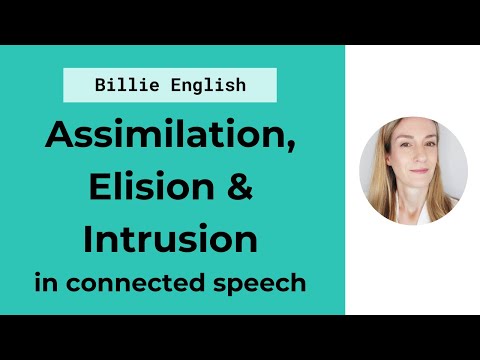 Billie English

Assimilation, Elision & Intrusion

in connected speech